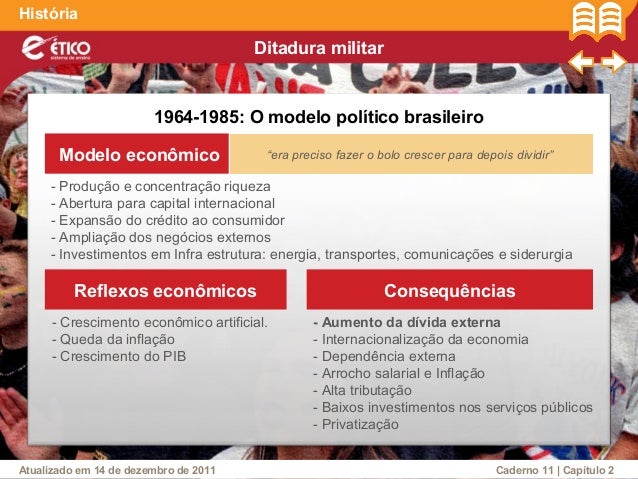 História

ÉTICO
sistema de ensino

Ditadura militar

1964-1985: O modelo político brasileiro

Modelo econômico

"era preciso fazer o bolo crescer para depois dividir"

- Produção e concentração riqueza
- Abertura para capital internacional
- Expansão do crédito ao consumidor
- Ampliação dos negócios externos
- Investimentos em Infra estrutura: energia, transportes, comunicações e siderurgia

Reflexos econômicos

- Crescimento econômico artificial.
- Queda da inflação
- Crescimento do PIB

Consequências

- Aumento da dívida externa
- Internacionalização da economia
- Dependência externa
- Arrocho salarial e Inflação
- Alta tributação
- Baixos investimentos nos serviços públicos
- Privatização

Atualizado em 14 de dezembro de 2011

Caderno 11 | Capítulo 2